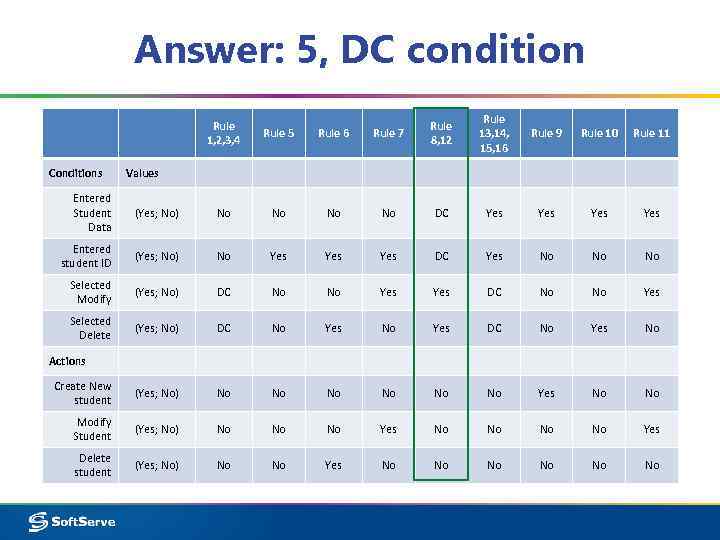 Answer: 5, DC condition

| | | Rule 1,2,3,4 | Rule 5 | Rule 6 | Rule 7 | Rule 8,12 | Rule 13,14, 15,16 | Rule 9 | Rule 10 | Rule 11 |
|---|---|---|---|---|---|---|---|---|---|---|
| Conditions | Values | | | | | | | | | |
| Entered Student Data | (Yes; No) | No | No | No | No | DC | Yes | Yes | Yes | Yes |
| Entered student ID | (Yes; No) | No | Yes | Yes | Yes | DC | Yes | No | No | No |
| Selected Modify | (Yes; No) | DC | No | No | Yes | Yes | DC | No | No | Yes |
| Selected Delete | (Yes; No) | DC | No | Yes | No | Yes | DC | No | Yes | No |
| Actions | | | | | | | | | | |
| Create New student | (Yes; No) | No | No | No | No | No | No | Yes | No | No |
| Modify Student | (Yes; No) | No | No | No | Yes | No | No | No | No | Yes |
| Delete student | (Yes; No) | No | No | Yes | No | No | No | No | No | No |

SoftServe